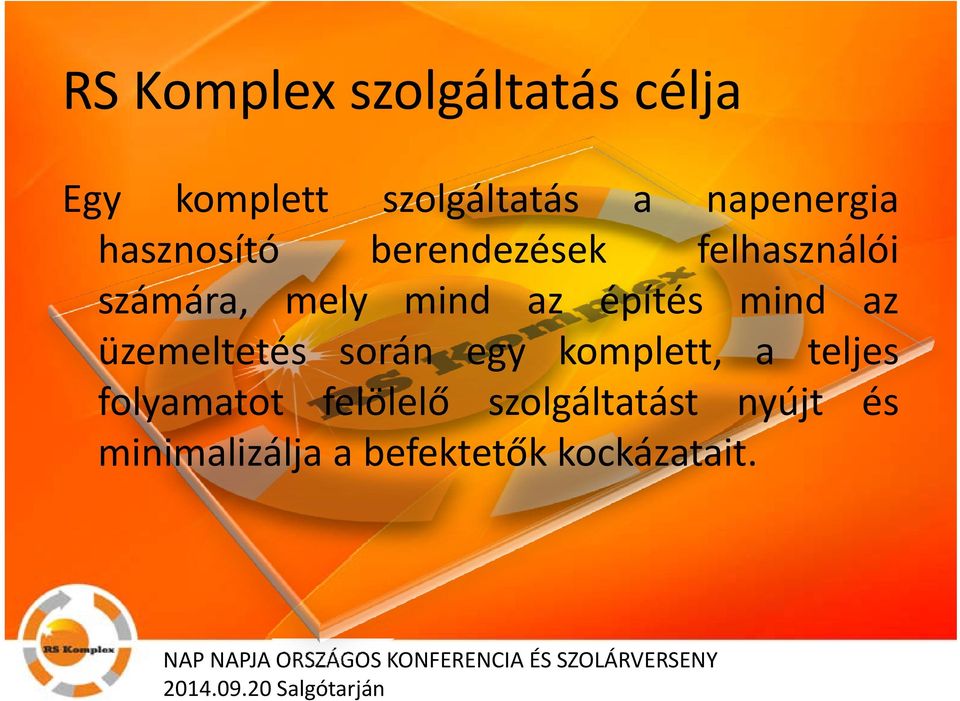 RS Komplex szolgáltatás célja

Egy komplett szolgáltatás a napenergia hasznosító berendezések felhasználói számára, mely mind az építés mind az üzemeltetés során egy komplett, a teljes folyamatot felölelő szolgáltatást nyújt és minimalizálja a befektetők kockázatait.

RS Komplex

RS Komplex

NAP NAPJA ORSZÁGOS KONFERENCIA ÉS SZOLÁRVERSENY
2014.09.20 Salgótarján